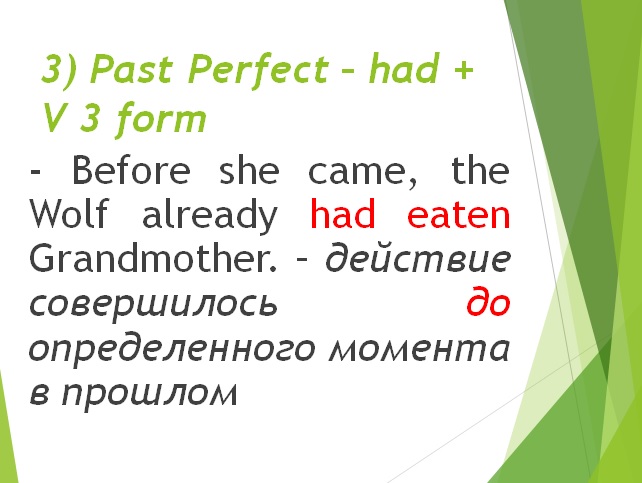 3) Past Perfect – had + V 3 form

- Before she came, the Wolf already had eaten Grandmother. – действие совершилось до определенного момента в прошлом